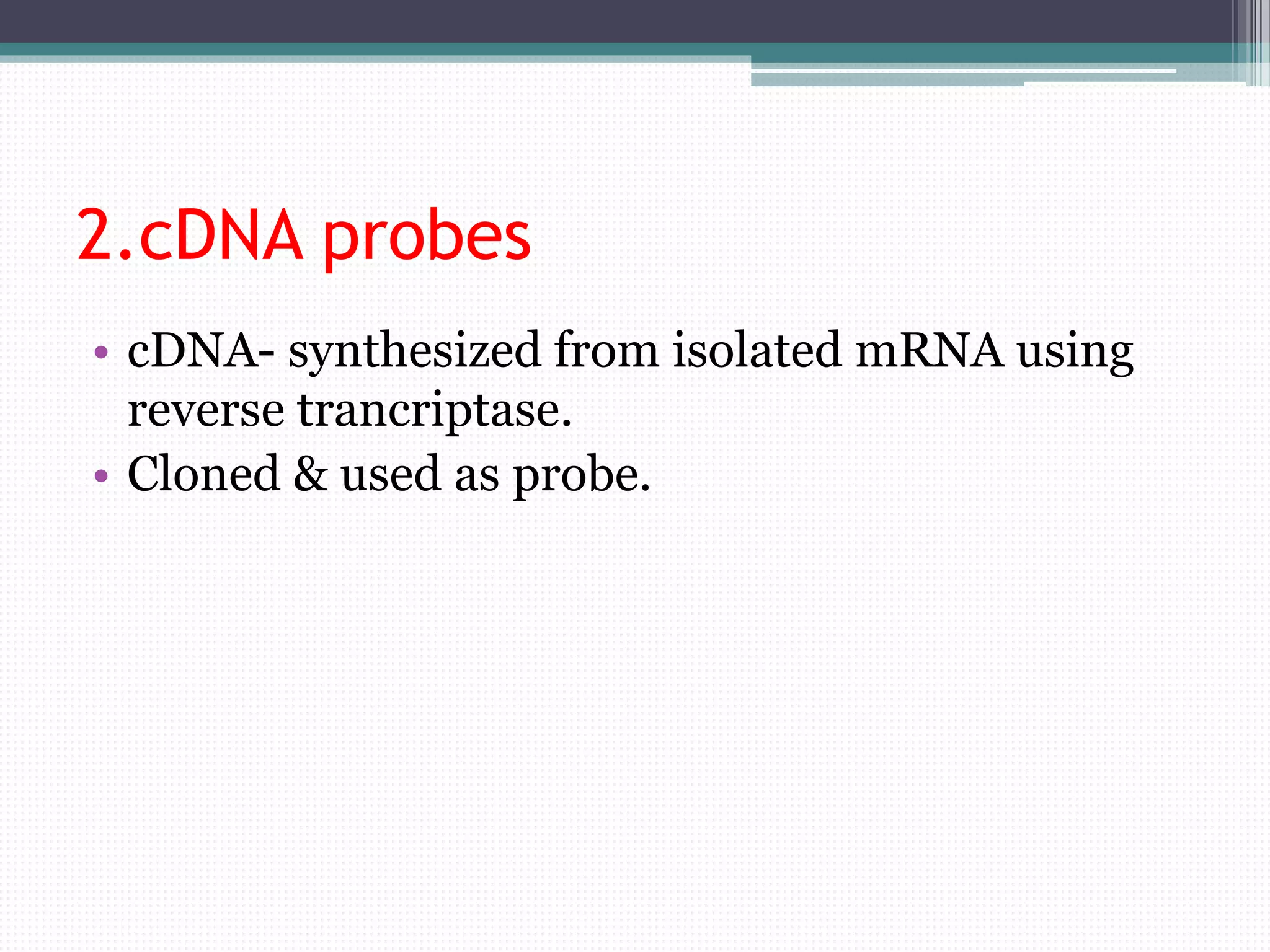 2.cDNA probes

• cDNA- synthesized from isolated mRNA using reverse trancriptase.
• Cloned & used as probe.